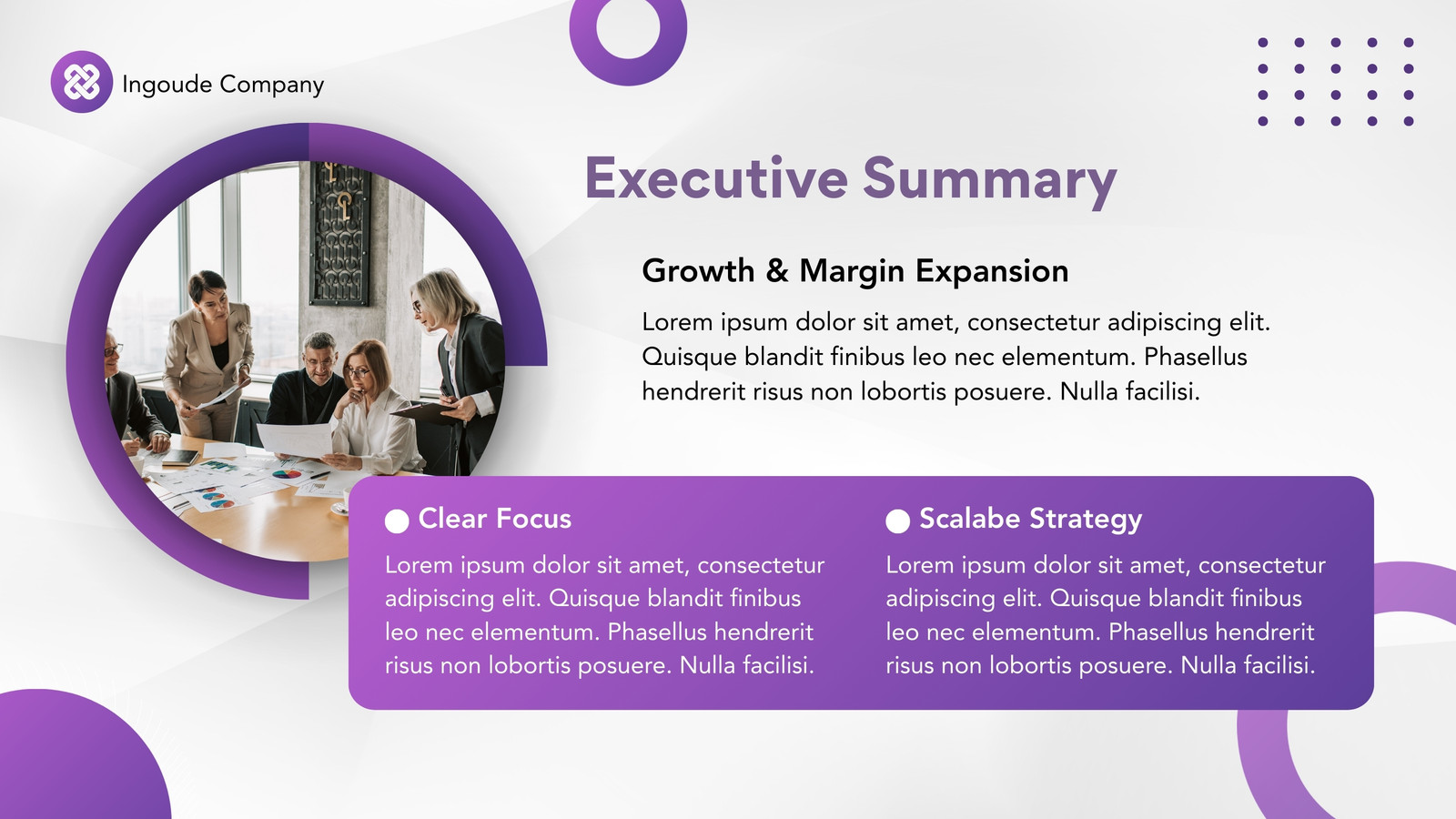 Ingoude Company

Executive Summary

Growth & Margin Expansion

Lorem ipsum dolor sit amet, consectetur adipiscing elit. Quisque blandit finibus leo nec elementum. Phasellus hendrerit risus non lobortis posuere. Nulla facilisi.

Clear Focus

Lorem ipsum dolor sit amet, consectetur adipiscing elit. Quisque blandit finibus leo nec elementum. Phasellus hendrerit risus non lobortis posuere. Nulla facilisi.

Scalabe Strategy

Lorem ipsum dolor sit amet, consectetur adipiscing elit. Quisque blandit finibus leo nec elementum. Phasellus hendrerit risus non lobortis posuere. Nulla facilisi.